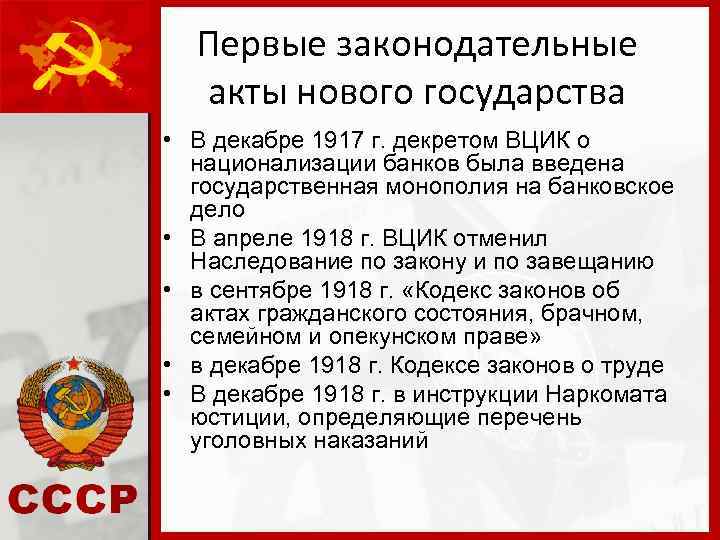 Первые законодательные акты нового государства

• В декабре 1917 г. декретом ВЦИК о национализации банков была введена государственная монополия на банковское дело
• В апреле 1918 г. ВЦИК отменил Наследование по закону и по завещанию
• в сентябре 1918 г. «Кодекс законов об актах гражданского состояния, брачном, семейном и опекунском праве»
• в декабре 1918 г. Кодексе законов о труде
• В декабре 1918 г. в инструкции Наркомата юстиции, определяющие перечень уголовных наказаний

СССР